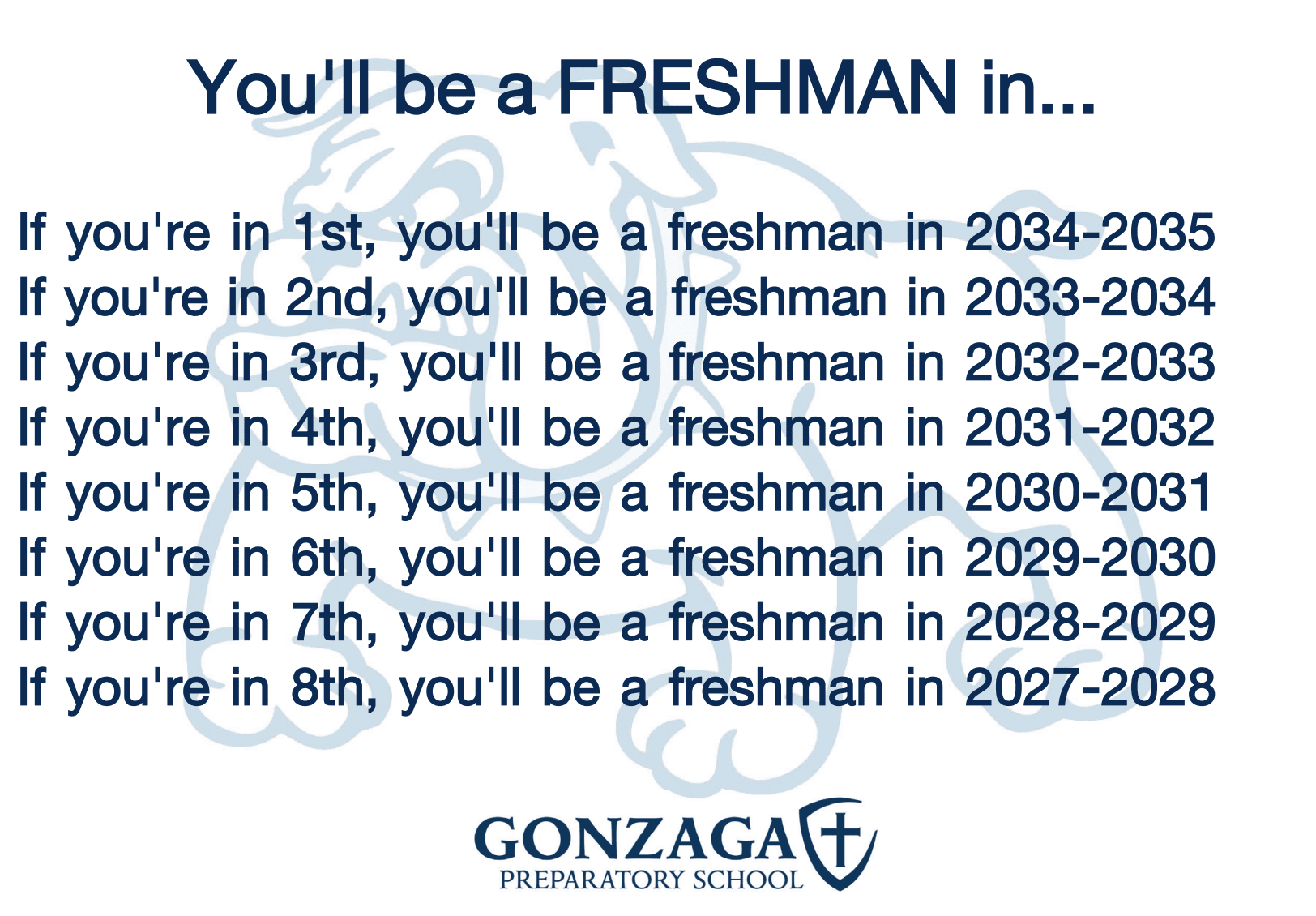 You'll be a FRESHMAN in...

If you're in 1st, you'll be a freshman in 2034-2035
If you're in 2nd, you'll be a freshman in 2033-2034
If you're in 3rd, you'll be a freshman in 2032-2033
If you're in 4th, you'll be a freshman in 2031-2032
If you're in 5th, you'll be a freshman in 2030-2031
If you're in 6th, you'll be a freshman in 2029-2030
If you're in 7th, you'll be a freshman in 2028-2029
If you're in 8th, you'll be a freshman in 2027-2028

GONZAGA
PREPARATORY SCHOOL